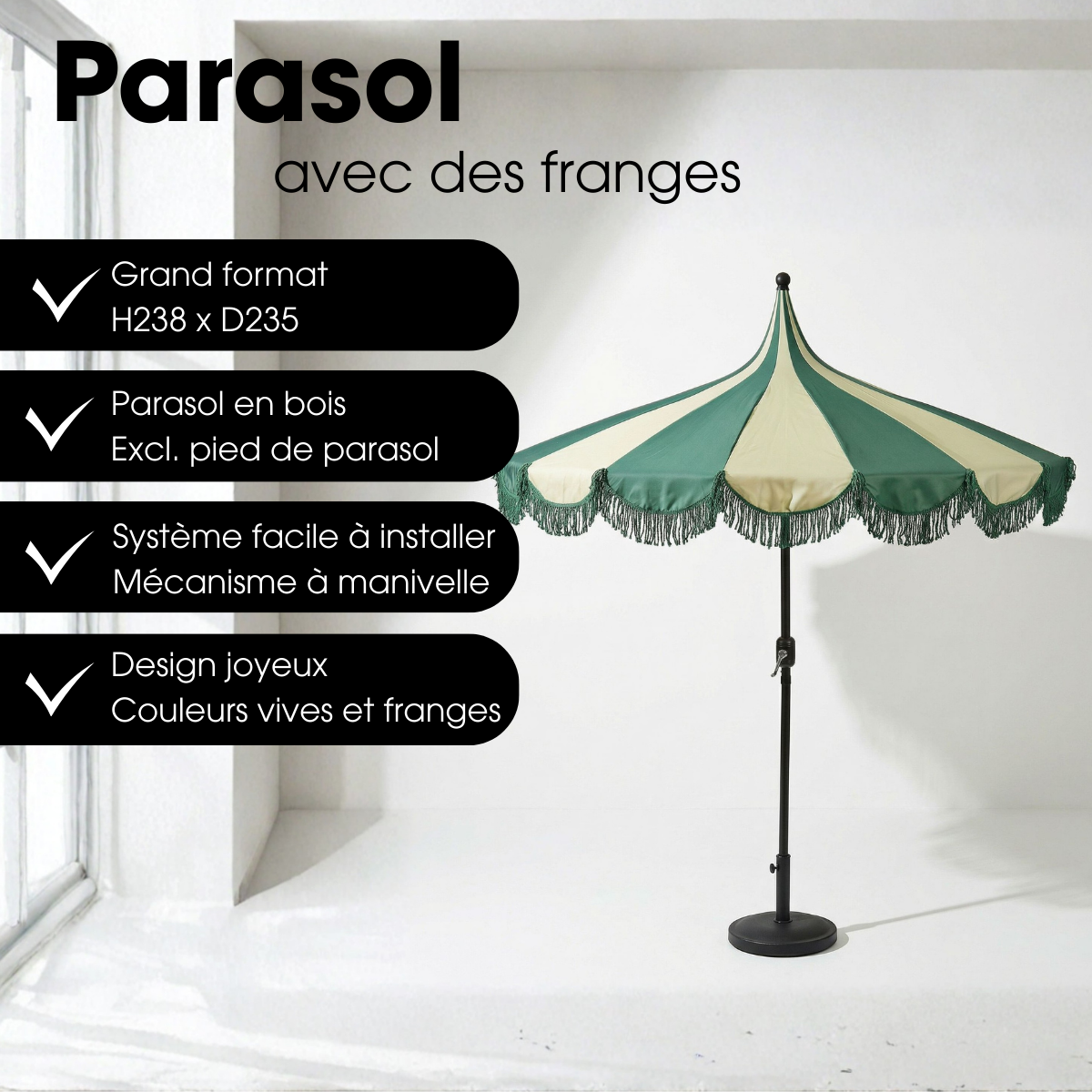 Parasol
avec des franges

Grand format
H238 x D235

Parasol en bois
Excl. pied de parasol

Système facile à installer
Mécanisme à manivelle

Design joyeux
Couleurs vives et franges